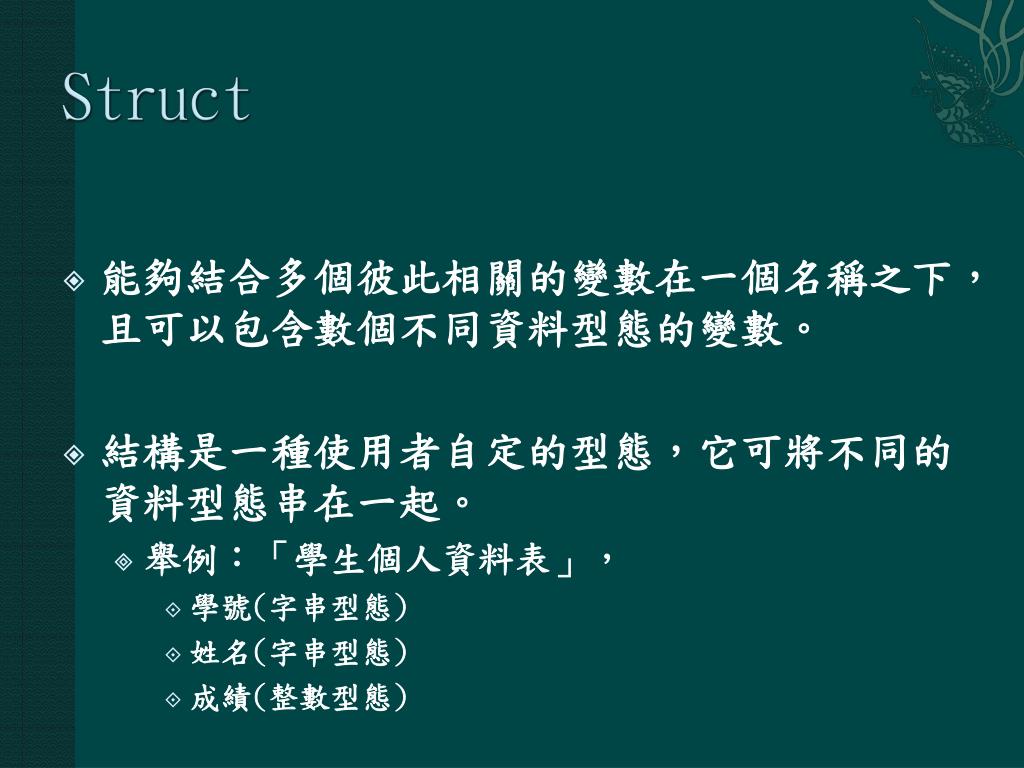 Struct

能夠結合多個彼此相關的變數在一個名稱之下，且可以包含數個不同資料型態的變數。

結構是一種使用者自定的型態，它可將不同的資料型態串在一起。

舉例：「學生個人資料表」，

學號(字串型態)

姓名(字串型態)

成績(整數型態)